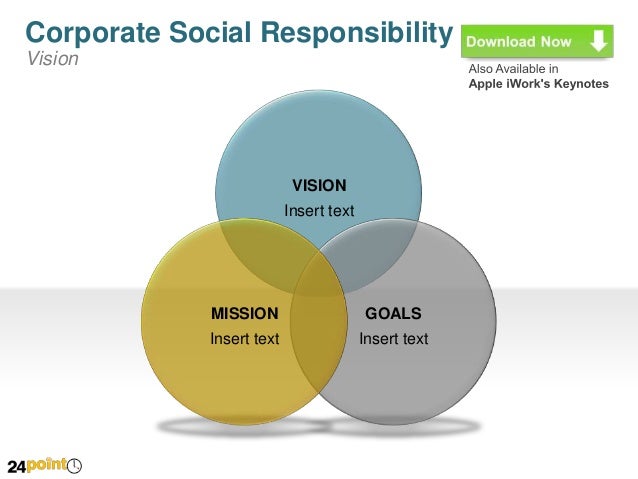 Corporate Social Responsibility
Vision

Download Now

Also Available in
Apple iWork's Keynotes

VISION
Insert text

MISSION
Insert text

GOALS
Insert text

24point